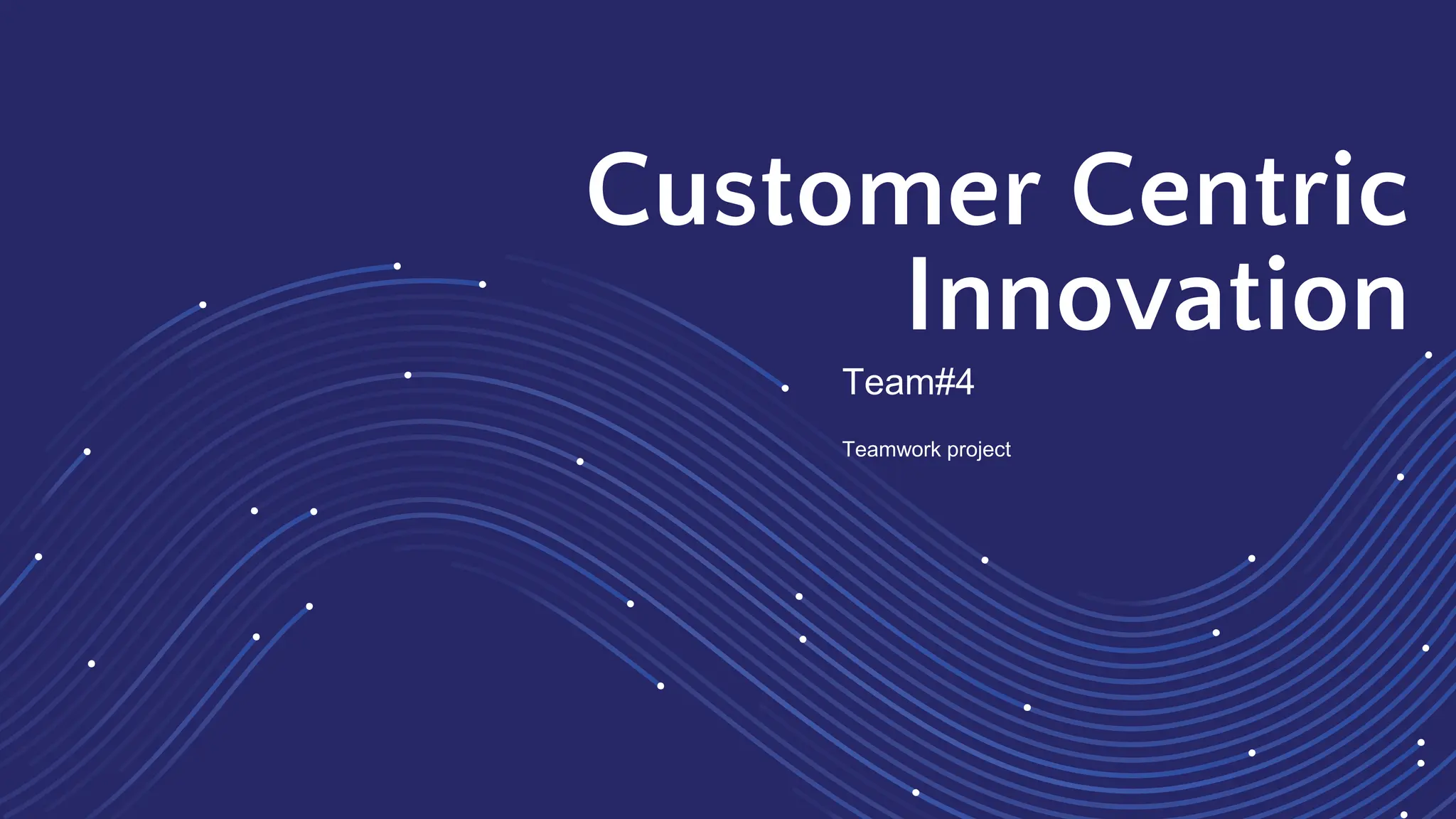 Customer Centric Innovation

Team#4

Teamwork project